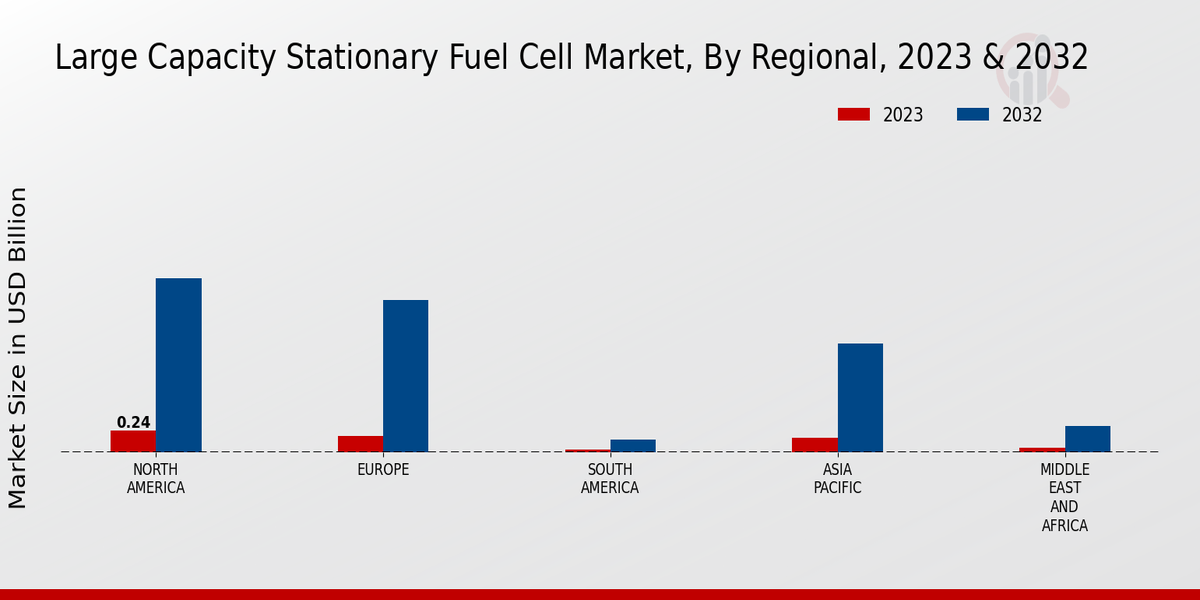 Large Capacity Stationary Fuel Cell Market, By Regional, 2023 & 2032

2023
2032

Market Size in USD Billion

0.24

NORTH AMERICA
EUROPE
SOUTH AMERICA
ASIA PACIFIC
MIDDLE EAST AND AFRICA